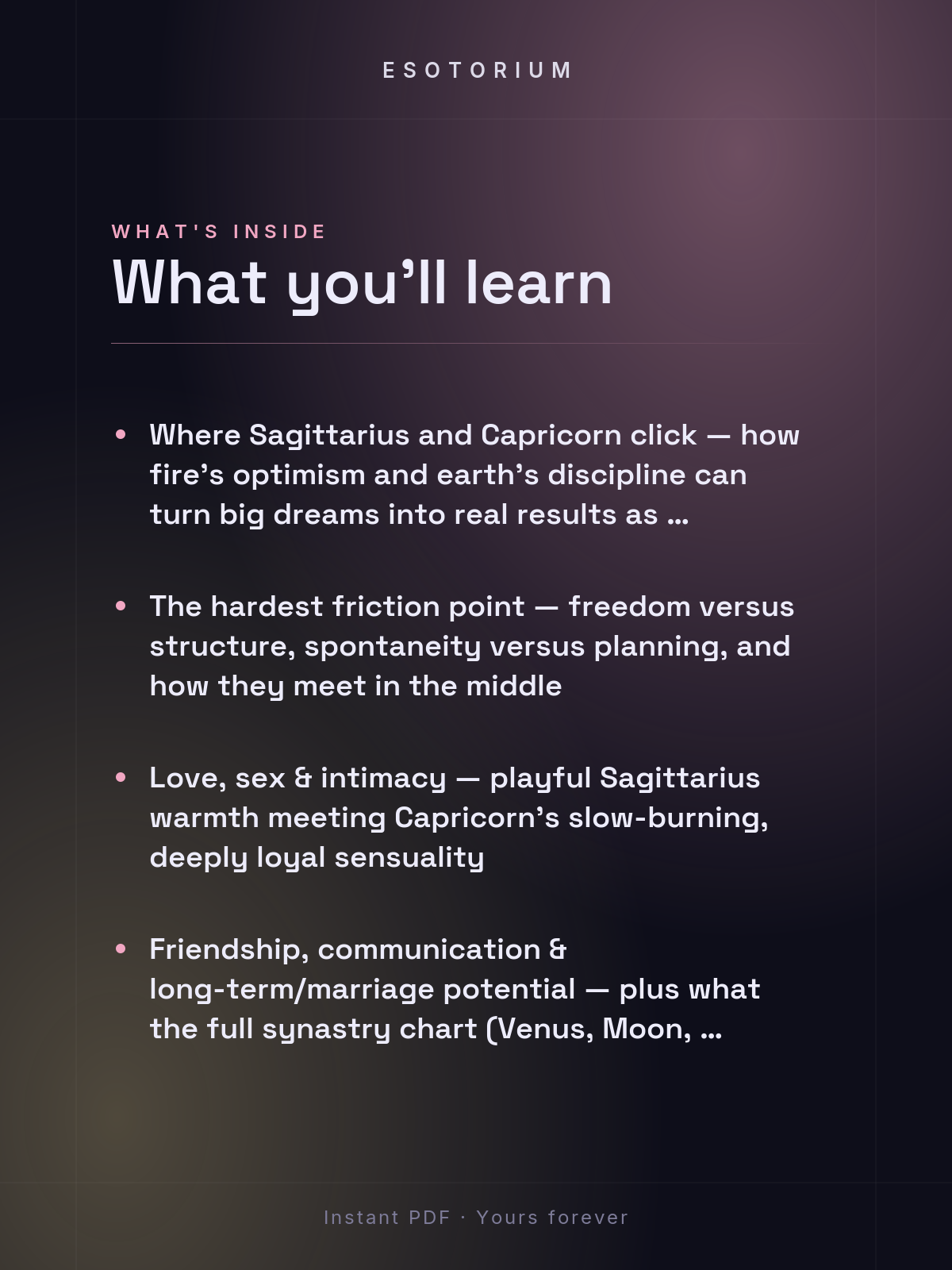 ESOTORIUM

WHAT'S INSIDE

What you’ll learn

• Where Sagittarius and Capricorn click — how fire’s optimism and earth’s discipline can turn big dreams into real results as …

• The hardest friction point — freedom versus structure, spontaneity versus planning, and how they meet in the middle

• Love, sex & intimacy — playful Sagittarius warmth meeting Capricorn’s slow-burning, deeply loyal sensuality

• Friendship, communication & long-term/marriage potential — plus what the full synastry chart (Venus, Moon, …

Instant PDF · Yours forever